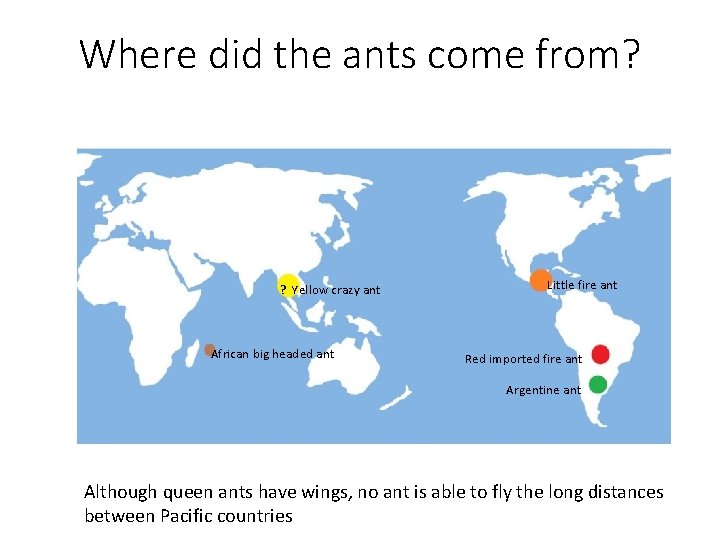 Where did the ants come from?

? Yellow crazy ant

Little fire ant

African big headed ant

Red imported fire ant

Argentine ant

Although queen ants have wings, no ant is able to fly the long distances between Pacific countries